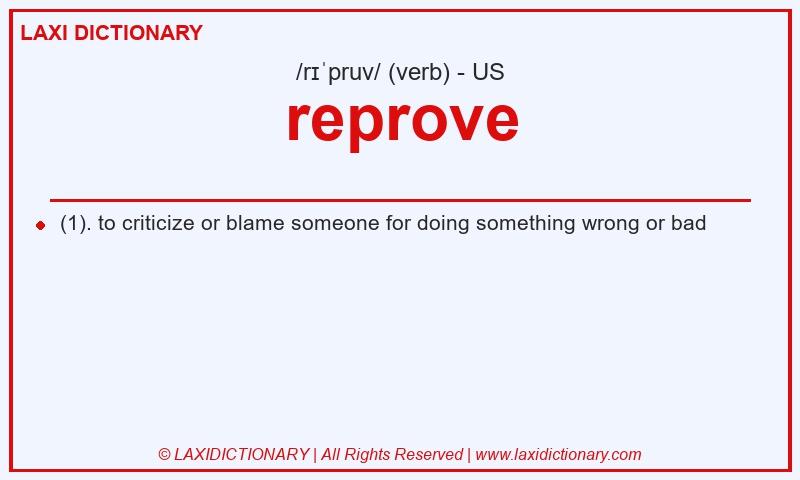 LAXI DICTIONARY

/rɪˈpruv/ (verb) - US

reprove

(1). to criticize or blame someone for doing something wrong or bad

© LAXIDICTIONARY | All Rights Reserved | www.laxidictionary.com